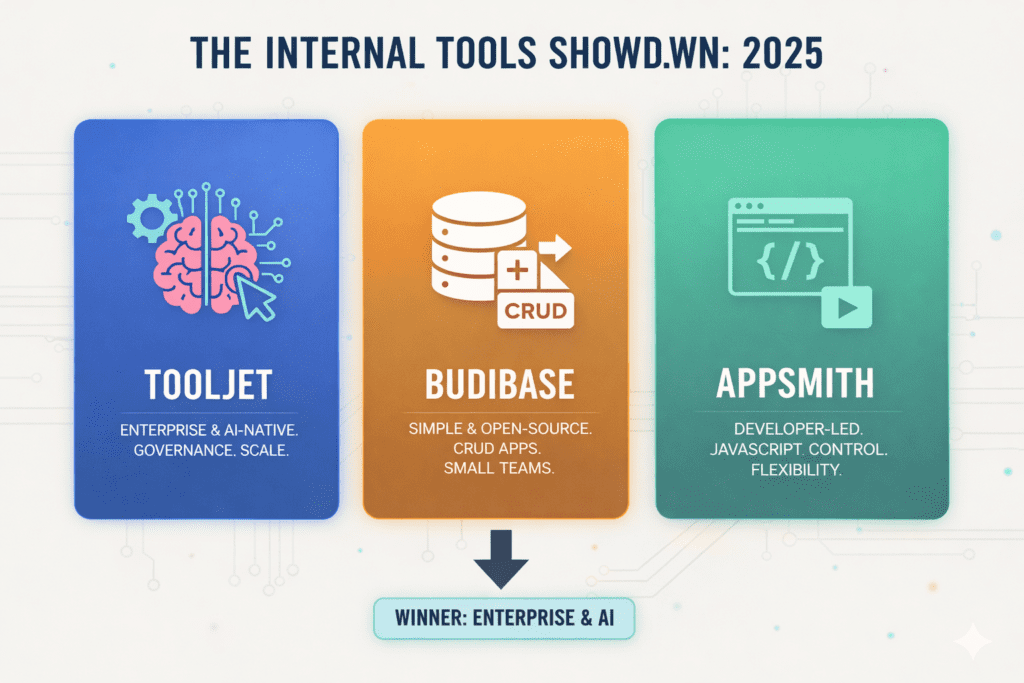 THE INTERNAL TOOLS SHOWD.WN: 2025

TOOLJET

ENTERPRISE & AI-NATIVE. GOVERNANCE. SCALE.

CRUD

BUDIBASE

SIMPLE & OPEN-SOURCE. CRUD APPS. SMALL TEAMS.

{/}

APPSMITH

DEVELOPER-LED. JAVASCRIPT. CONTROL. FLEXIBILITY.

WINNER: ENTERPRISE & AI